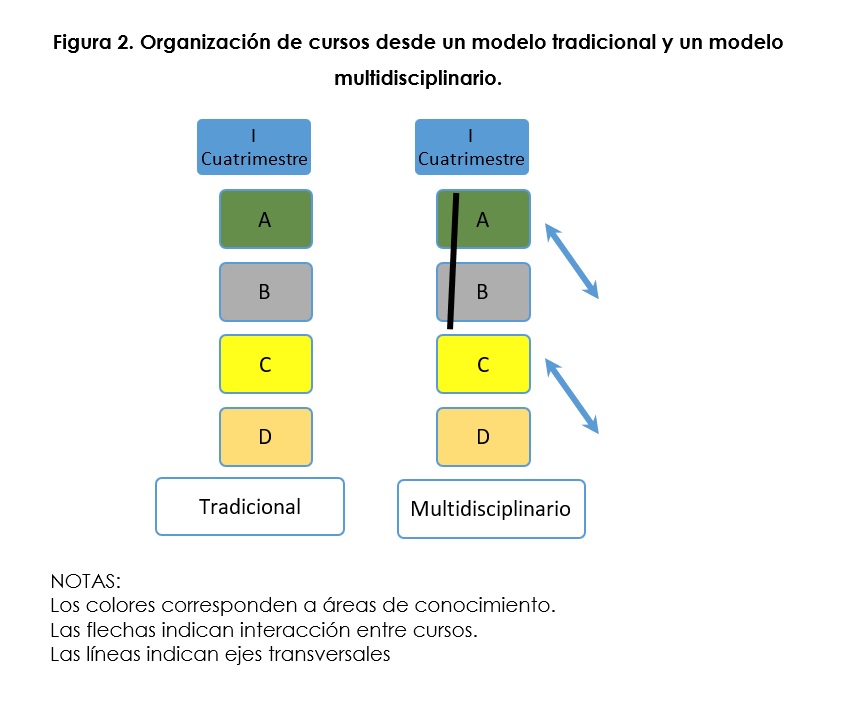 Figura 2. Organización de cursos desde un modelo tradicional y un modelo multidisciplinario.

I Cuatrimestre

A

B

C

D

Tradicional

I Cuatrimestre

A

B

C

D

Multidisciplinario

NOTAS:
Los colores corresponden a áreas de conocimiento.
Las flechas indican interacción entre cursos.
Las líneas indican ejes transversales